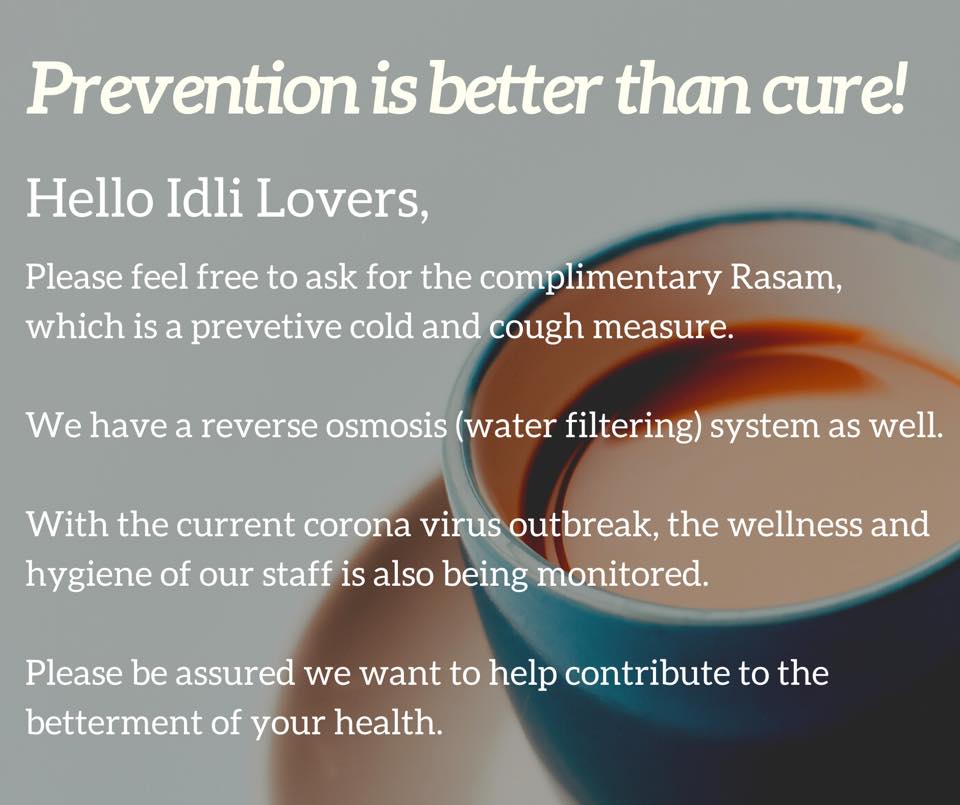 Prevention is better than cure!

Hello Idli Lovers,

Please feel free to ask for the complimentary Rasam, which is a prevetive cold and cough measure.

We have a reverse osmosis (water filtering) system as well.

With the current corona virus outbreak, the wellness and hygiene of our staff is also being monitored.

Please be assured we want to help contribute to the betterment of your health.